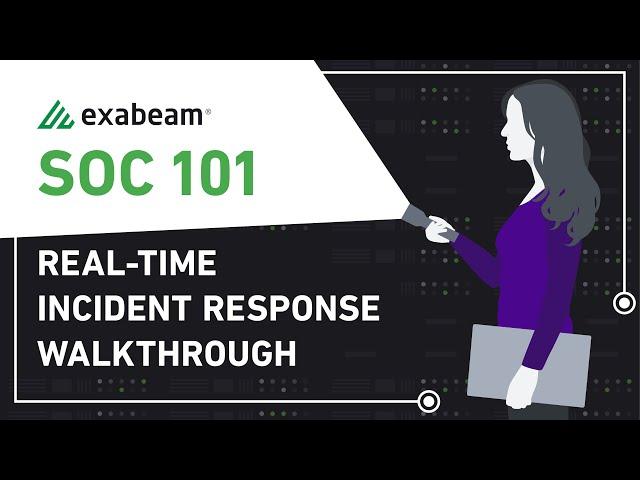 exabeam®

SOC 101

REAL-TIME
INCIDENT RESPONSE
WALKTHROUGH